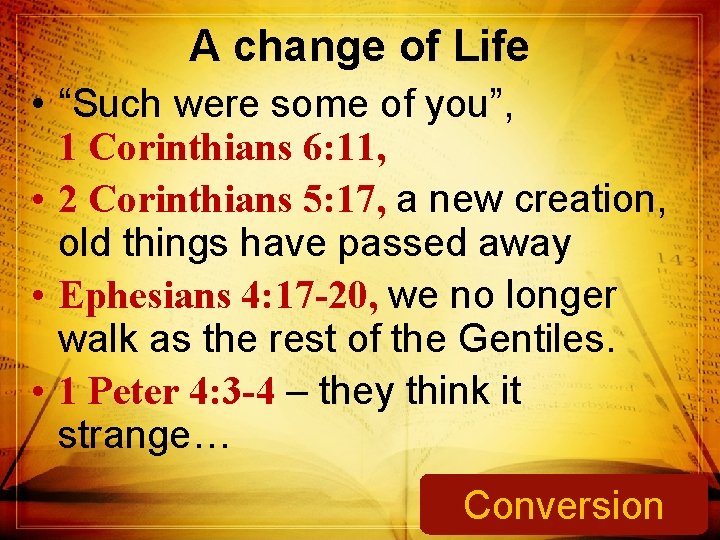 A change of Life

• “Such were some of you”, 1 Corinthians 6:11,
• 2 Corinthians 5:17, a new creation, old things have passed away
• Ephesians 4:17-20, we no longer walk as the rest of the Gentiles.
• 1 Peter 4:3-4 – they think it strange…

Conversion